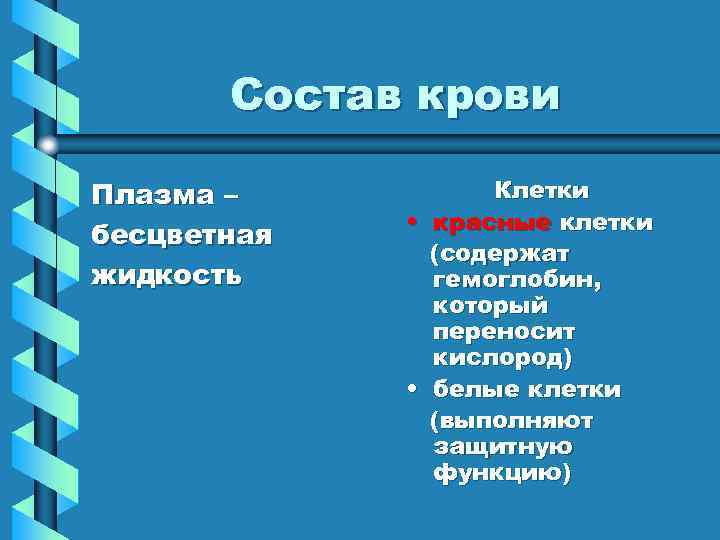 Состав крови

Плазма – бесцветная жидкость

Клетки

• красные клетки (содержат гемоглобин, который переносит кислород)
• белые клетки (выполняют защитную функцию)